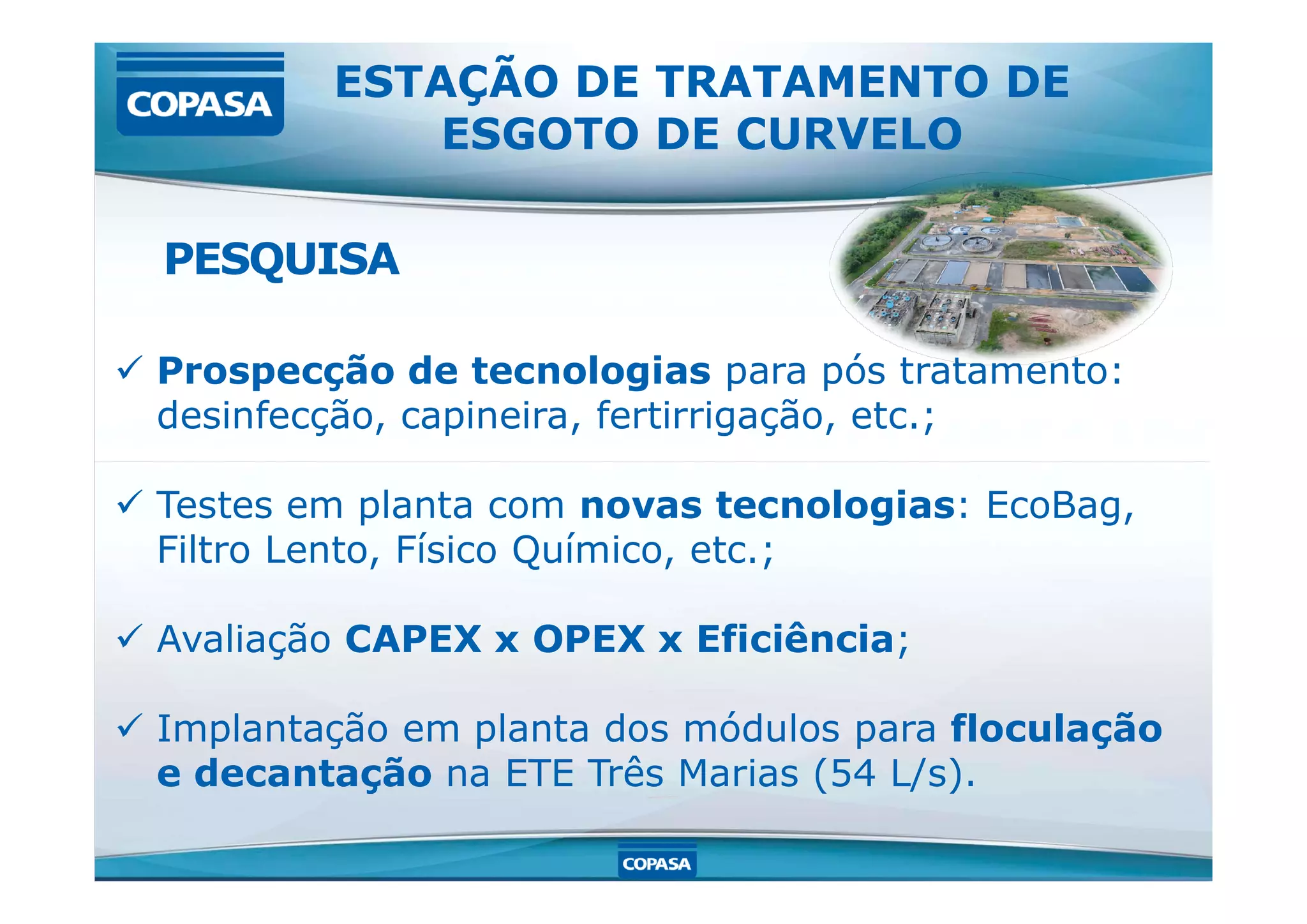 COPASA

ESTAÇÃO DE TRATAMENTO DE ESGOTO DE CURVELO

PESQUISA

✓ Prospecção de tecnologias para pós tratamento: desinfecção, capineira, fertirrigação, etc.;

✓ Testes em planta com novas tecnologias: EcoBag, Filtro Lento, Físico Químico, etc.;

✓ Avaliação CAPEX x OPEX x Eficiência;

✓ Implantação em planta dos módulos para floculação e decantação na ETE Três Marias (54 L/s).

COPASA